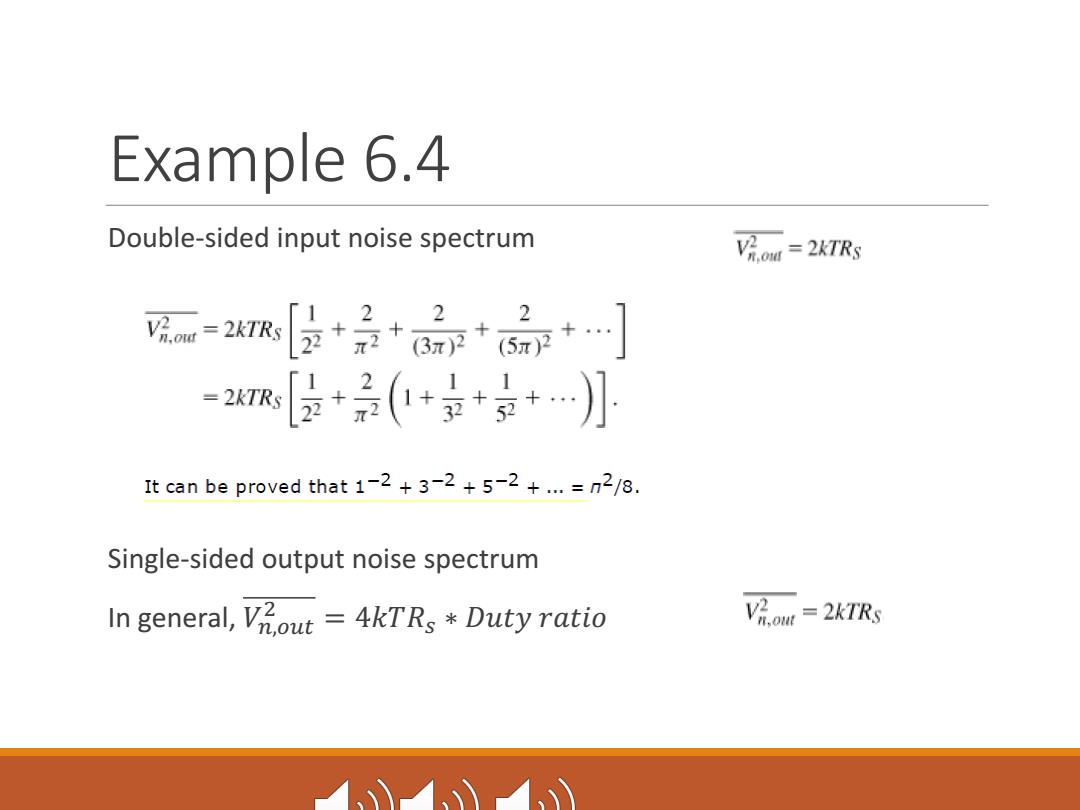 Example 6.4

Double-sided input noise spectrum

$\overline{V_{n,out}^2} = 2kTR_S$

$\overline{V_{n,out}^2} = 2kTR_S\left[\frac{1}{2^2} + \frac{2}{\pi^2} + \frac{2}{(3\pi)^2} + \frac{2}{(5\pi)^2} + \cdots\right]$
$= 2kTR_S\left[\frac{1}{2^2} + \frac{2}{\pi^2}\left(1 + \frac{1}{3^2} + \frac{1}{5^2} + \cdots\right)\right].$

It can be proved that $1^{-2} + 3^{-2} + 5^{-2} + ... = \pi^2/8$.

Single-sided output noise spectrum

In general, $\overline{V_{n,out}^2} = 4kTR_s * Duty\ ratio$

$\overline{V_{n,out}^2} = 2kTR_S$